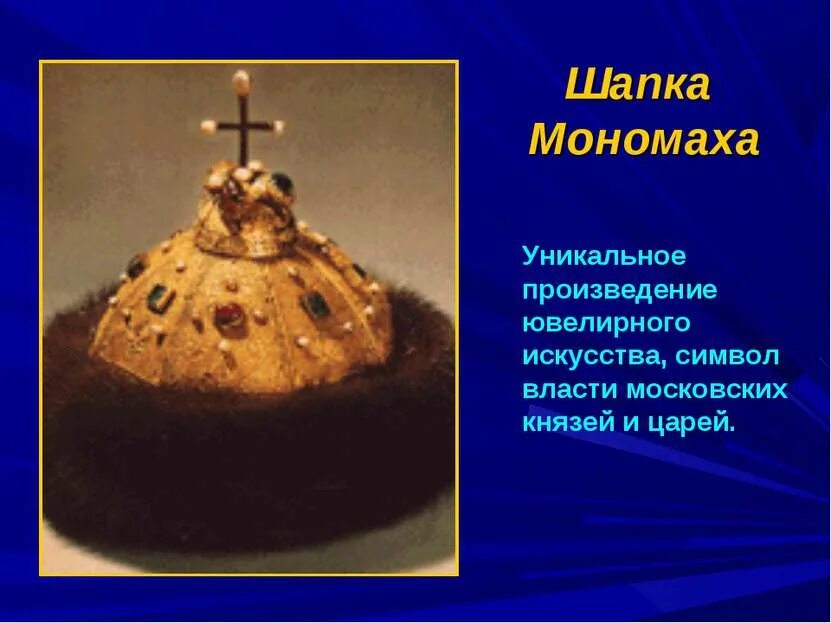 Шапка Мономаха

Уникальное произведение ювелирного искусства, символ власти московских князей и царей.